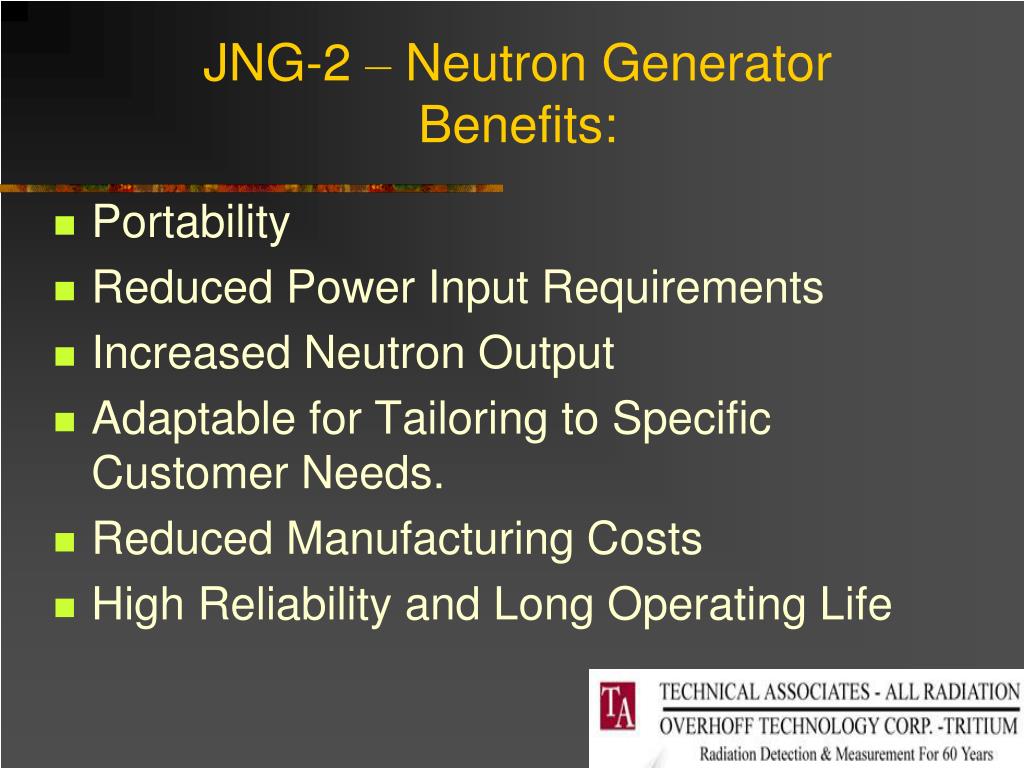 JNG-2 – Neutron Generator Benefits:

- Portability
- Reduced Power Input Requirements
- Increased Neutron Output
- Adaptable for Tailoring to Specific Customer Needs.
- Reduced Manufacturing Costs
- High Reliability and Long Operating Life

TA
TECHNICAL ASSOCIATES - ALL RADIATION
OVERHOFF TECHNOLOGY CORP. -TRITIUM
Radiation Detection & Measurement For 60 Years